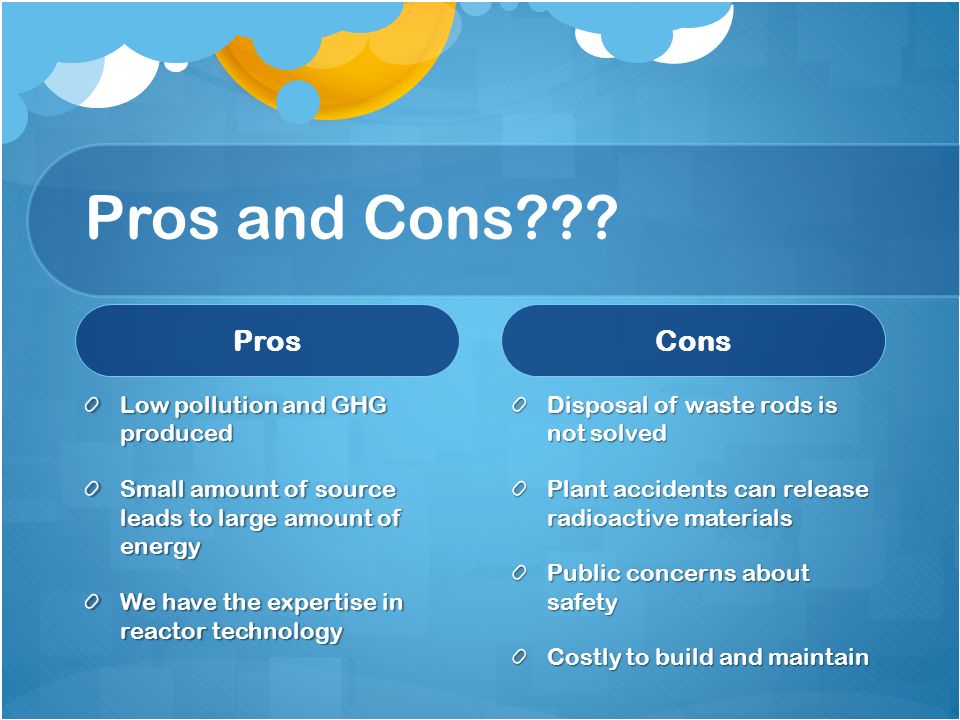 Pros and Cons???

Pros

Low pollution and GHG produced

Small amount of source leads to large amount of energy

We have the expertise in reactor technology

Cons

Disposal of waste rods is not solved

Plant accidents can release radioactive materials

Public concerns about safety

Costly to build and maintain